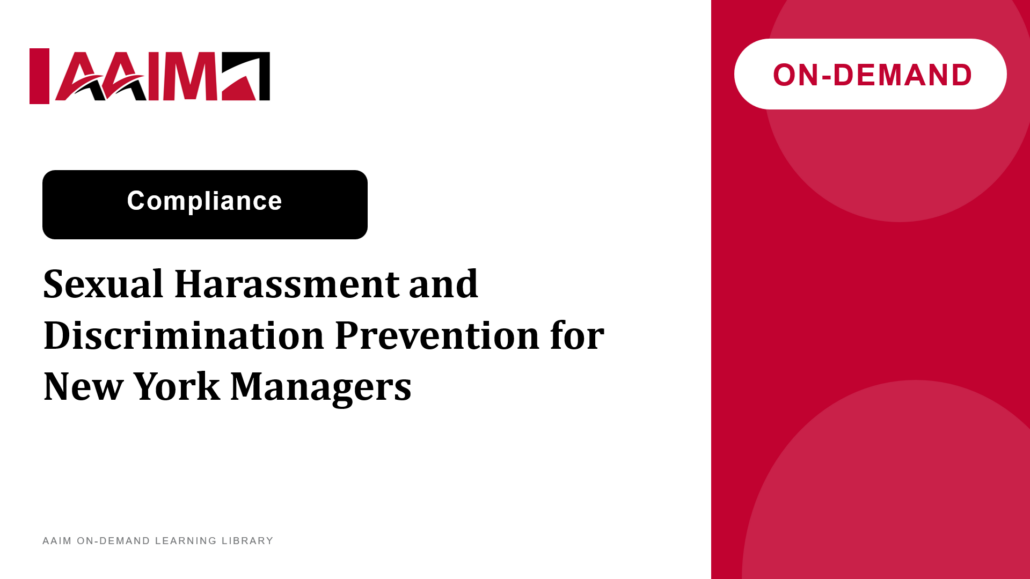 AAIM

ON-DEMAND

Compliance

Sexual Harassment and Discrimination Prevention for New York Managers

AAIM ON-DEMAND LEARNING LIBRARY